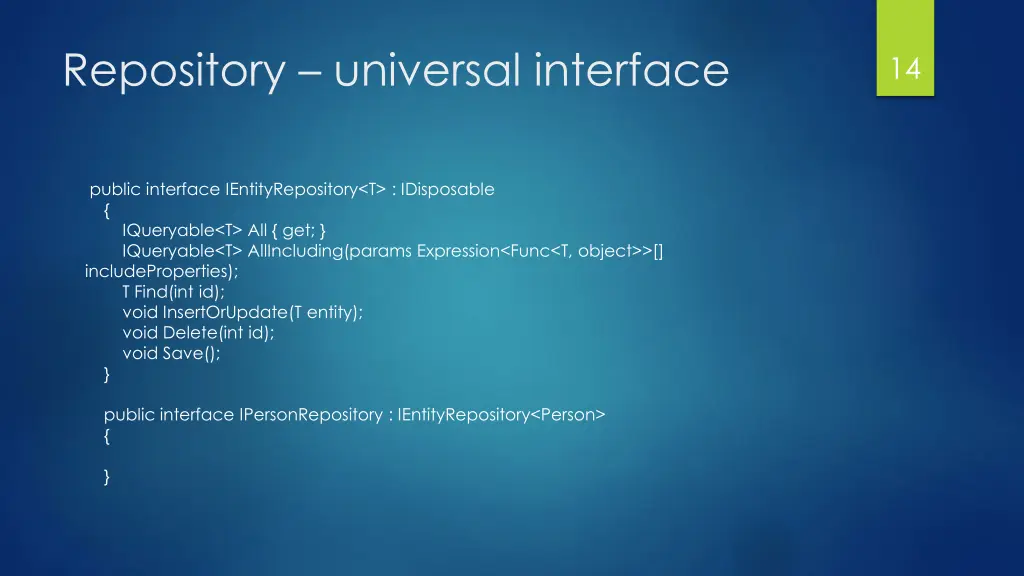 Repository – universal interface

14

public interface IEntityRepository<T> : IDisposable
{
IQueryable<T> All { get; }
IQueryable<T> AllIncluding(params Expression<Func<T, object>>[] includeProperties);
T Find(int id);
void InsertOrUpdate(T entity);
void Delete(int id);
void Save();
}

public interface IPersonRepository : IEntityRepository<Person>
{

}